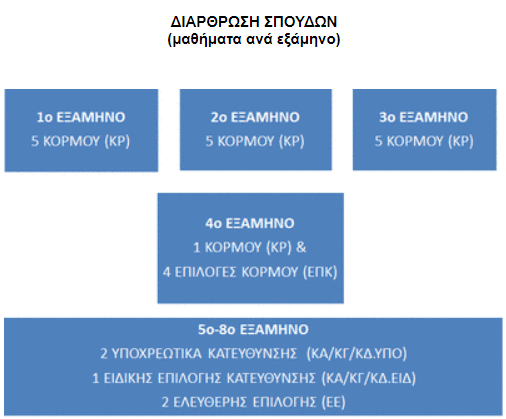 ΔΙΑΡΘΡΩΣΗ ΣΠΟΥΔΩΝ
(μαθήματα ανά εξάμηνο)

1ο ΕΞΑΜΗΝΟ
5 ΚΟΡΜΟΥ (ΚΡ)

2ο ΕΞΑΜΗΝΟ
5 ΚΟΡΜΟΥ (ΚΡ)

3ο ΕΞΑΜΗΝΟ
5 ΚΟΡΜΟΥ (ΚΡ)

4ο ΕΞΑΜΗΝΟ
1 ΚΟΡΜΟΥ (ΚΡ) &
4 ΕΠΙΛΟΓΕΣ ΚΟΡΜΟΥ (ΕΠΚ)

5ο-8ο ΕΞΑΜΗΝΟ
2 ΥΠΟΧΡΕΩΤΙΚΑ ΚΑΤΕΥΘΥΝΣΗΣ (ΚΑ/ΚΓ/ΚΔ.ΥΠΟ)
1 ΕΙΔΙΚΗΣ ΕΠΙΛΟΓΗΣ ΚΑΤΕΥΘΥΝΣΗΣ (ΚΑ/ΚΓ/ΚΔ.ΕΙΔ)
2 ΕΛΕΥΘΕΡΗΣ ΕΠΙΛΟΓΗΣ (ΕΕ)